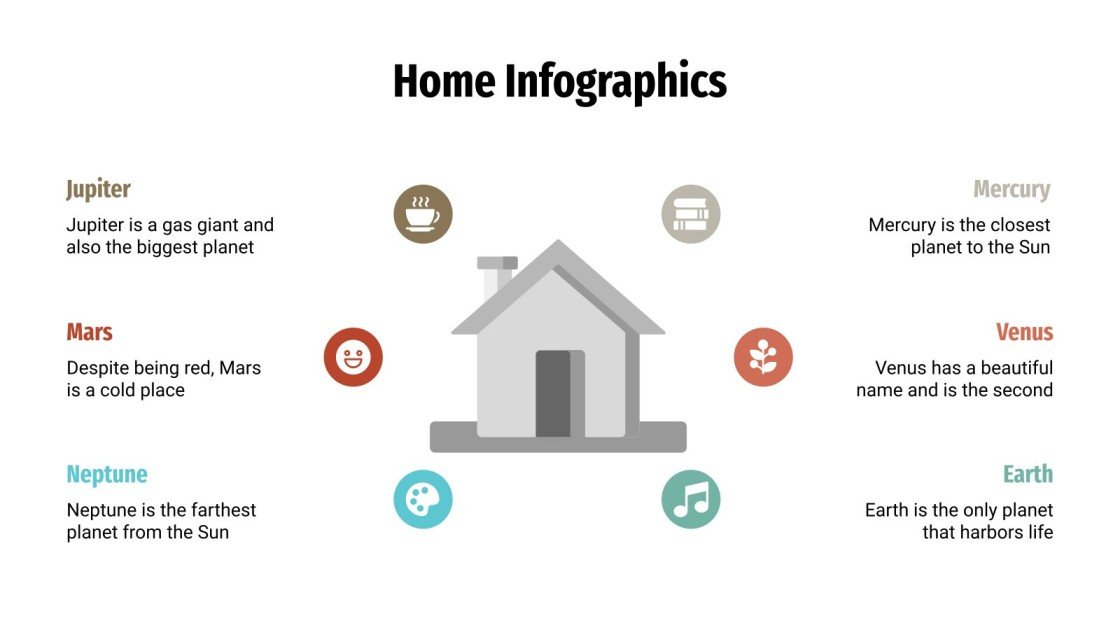 Home Infographics

Jupiter

Jupiter is a gas giant and also the biggest planet

Mars

Despite being red, Mars is a cold place

Neptune

Neptune is the farthest planet from the Sun

Mercury

Mercury is the closest planet to the Sun

Venus

Venus has a beautiful name and is the second

Earth

Earth is the only planet that harbors life